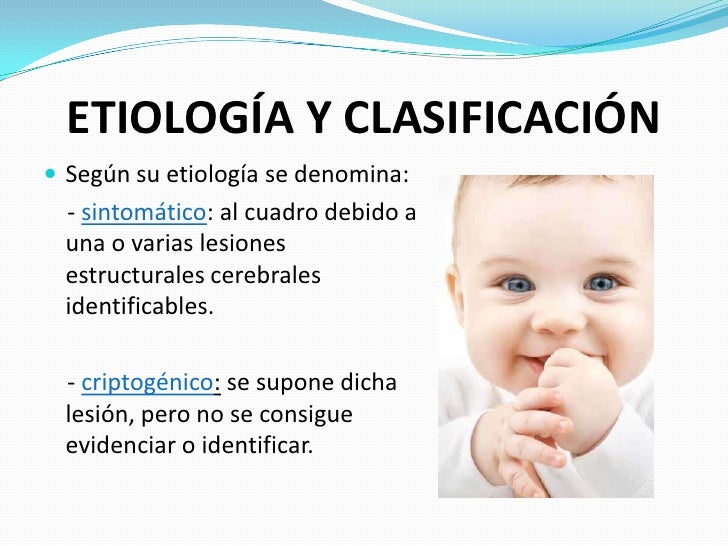 ETIOLOGÍA Y CLASIFICACIÓN

Según su etiología se denomina:

- sintomático: al cuadro debido a una o varias lesiones estructurales cerebrales identificables.

- criptogénico: se supone dicha lesión, pero no se consigue evidenciar o identificar.